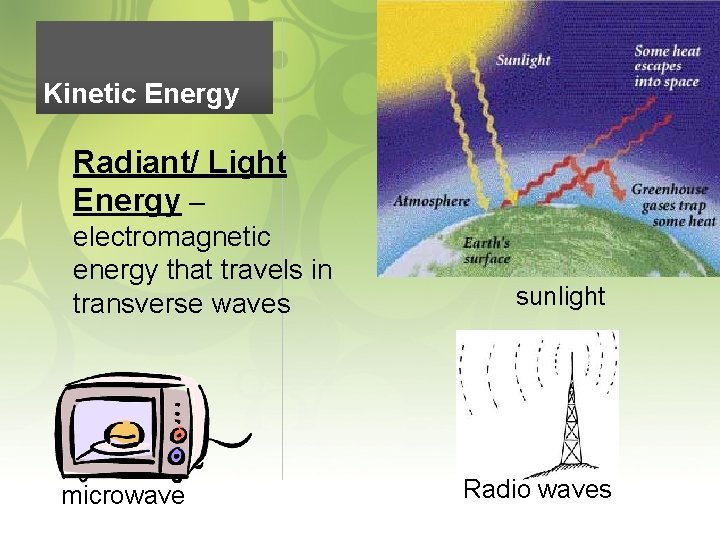 Kinetic Energy

Radiant/ Light Energy – electromagnetic energy that travels in transverse waves

Sunlight

Some heat escapes into space

Atmosphere

Greenhouse gases trap some heat

Earth's surface

sunlight

microwave

Radio waves